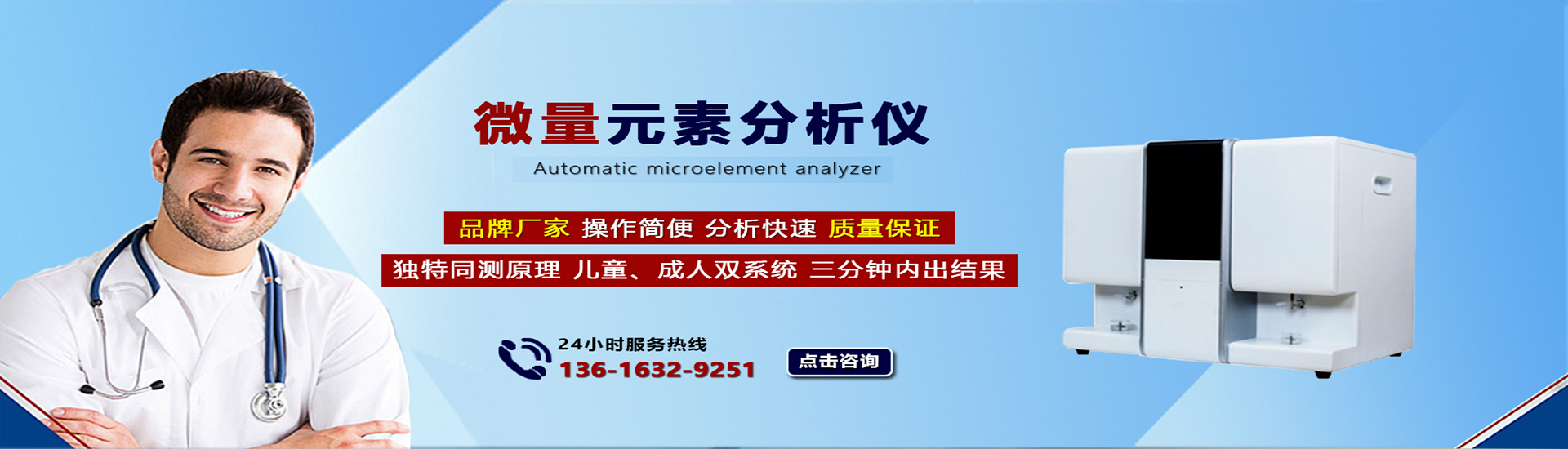 微量元素分析仪
Automatic microelement analyzer

品牌厂家 操作简便 分析快速 质量保证

独特同测原理 儿童、成人双系统 三分钟内出结果

24小时服务热线
136-1632-9251

点击咨询